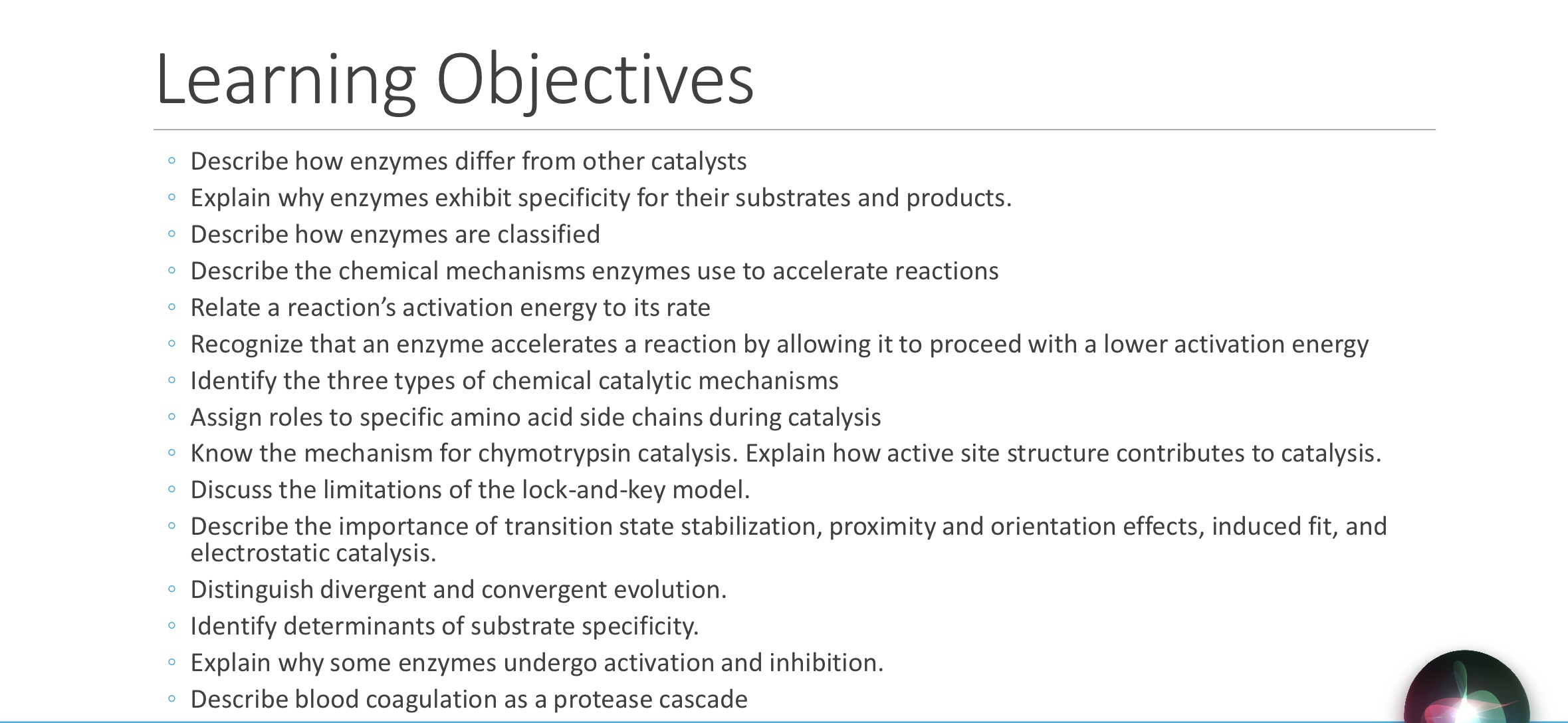 Learning Objectives

◦ Describe how enzymes differ from other catalysts
◦ Explain why enzymes exhibit specificity for their substrates and products.
◦ Describe how enzymes are classified
◦ Describe the chemical mechanisms enzymes use to accelerate reactions
◦ Relate a reaction's activation energy to its rate
◦ Recognize that an enzyme accelerates a reaction by allowing it to proceed with a lower activation energy
◦ Identify the three types of chemical catalytic mechanisms
◦ Assign roles to specific amino acid side chains during catalysis
◦ Know the mechanism for chymotrypsin catalysis. Explain how active site structure contributes to catalysis.
◦ Discuss the limitations of the lock-and-key model.
◦ Describe the importance of transition state stabilization, proximity and orientation effects, induced fit, and electrostatic catalysis.
◦ Distinguish divergent and convergent evolution.
◦ Identify determinants of substrate specificity.
◦ Explain why some enzymes undergo activation and inhibition.
◦ Describe blood coagulation as a protease cascade